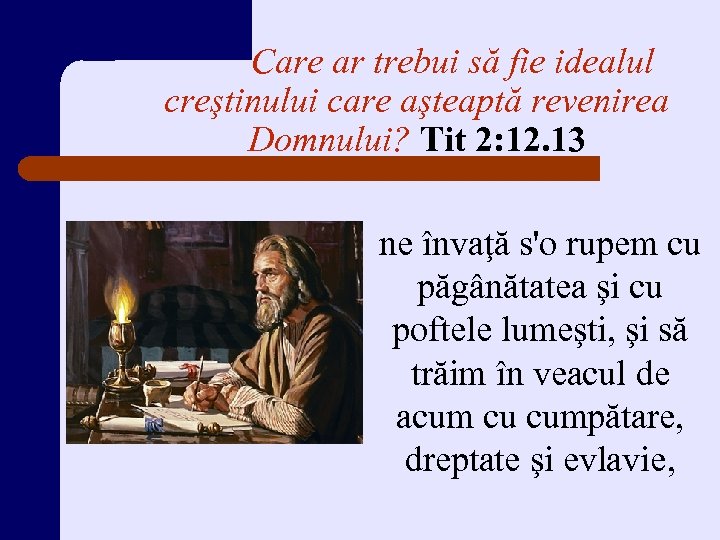 Care ar trebui să fie idealul creştinului care aşteaptă revenirea Domnului? Tit 2:12.13

ne învaţă s'o rupem cu păgânătatea şi cu poftele lumeşti, şi să trăim în veacul de acum cu cumpătare, dreptate şi evlavie,